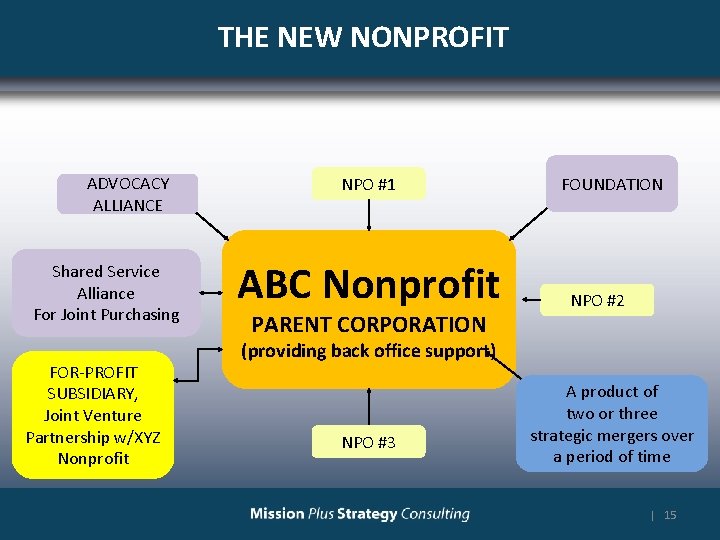 THE NEW NONPROFIT

ADVOCACY ALLIANCE

NPO #1

FOUNDATION

Shared Service Alliance For Joint Purchasing

ABC Nonprofit
PARENT CORPORATION
(providing back office support)

NPO #2

FOR-PROFIT SUBSIDIARY, Joint Venture Partnership w/XYZ Nonprofit

NPO #3

A product of two or three strategic mergers over a period of time

Mission Plus Strategy Consulting

| 15